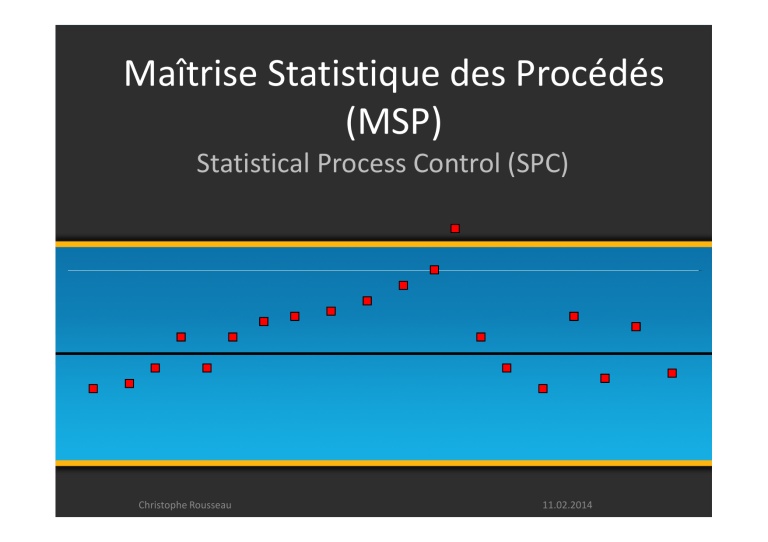 Maîtrise Statistique des Procédés (MSP)

Statistical Process Control (SPC)

Christophe Rousseau

11.02.2014